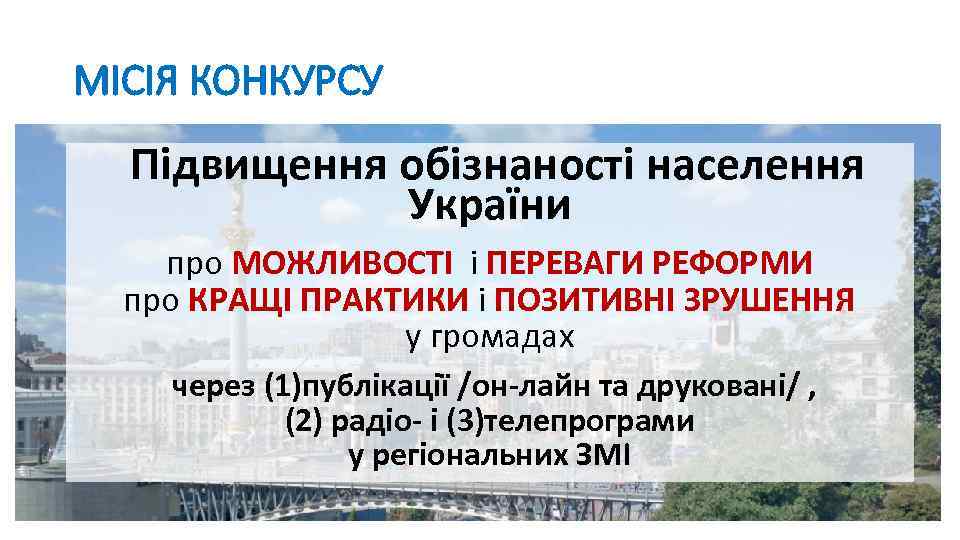 МІСІЯ КОНКУРСУ

Підвищення обізнаності населення України

про МОЖЛИВОСТІ і ПЕРЕВАГИ РЕФОРМИ
про КРАЩІ ПРАКТИКИ і ПОЗИТИВНІ ЗРУШЕННЯ
у громадах

через (1)публікації /он-лайн та друковані/ ,
(2) радіо- і (3)телепрограми
у регіональних ЗМІ